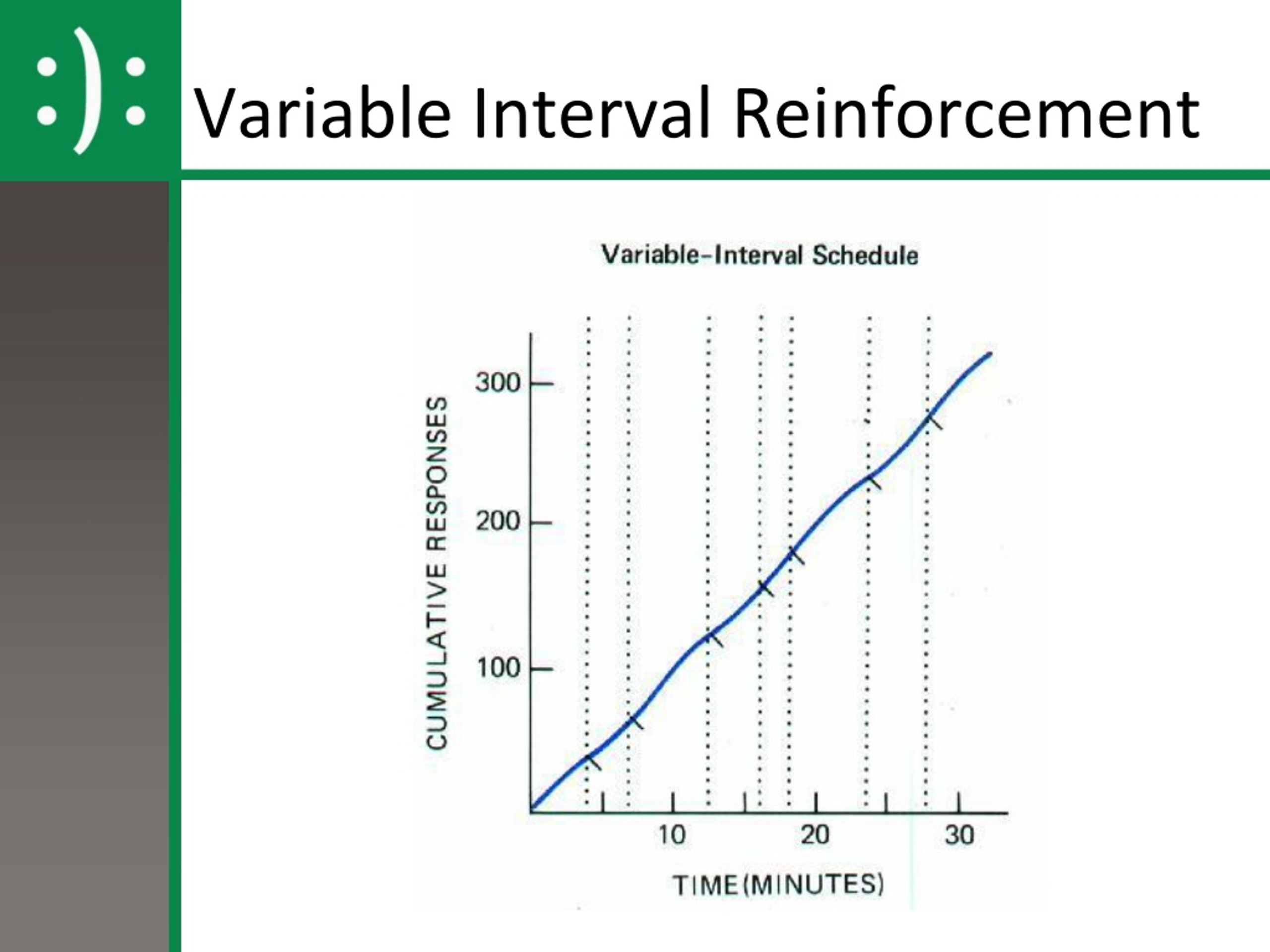 :):

Variable Interval Reinforcement

Variable-Interval Schedule

CUMULATIVE RESPONSES

300

200

100

10

20

30

TIME(MINUTES)